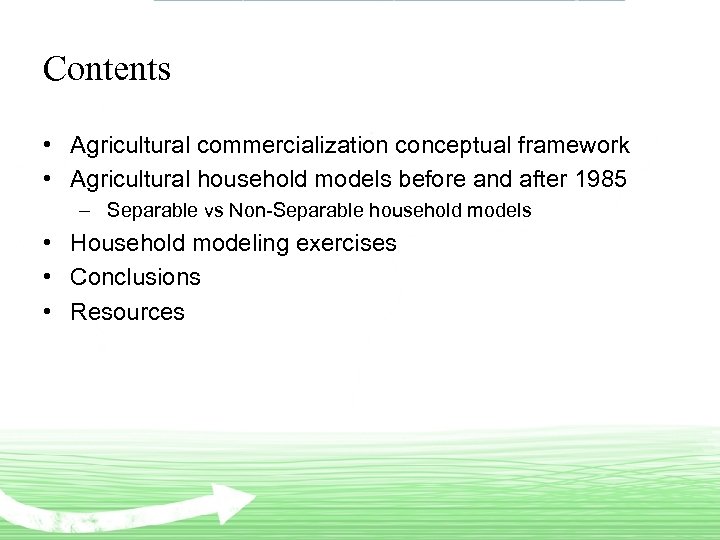 Contents

• Agricultural commercialization conceptual framework
• Agricultural household models before and after 1985
  – Separable vs Non-Separable household models
• Household modeling exercises
• Conclusions
• Resources